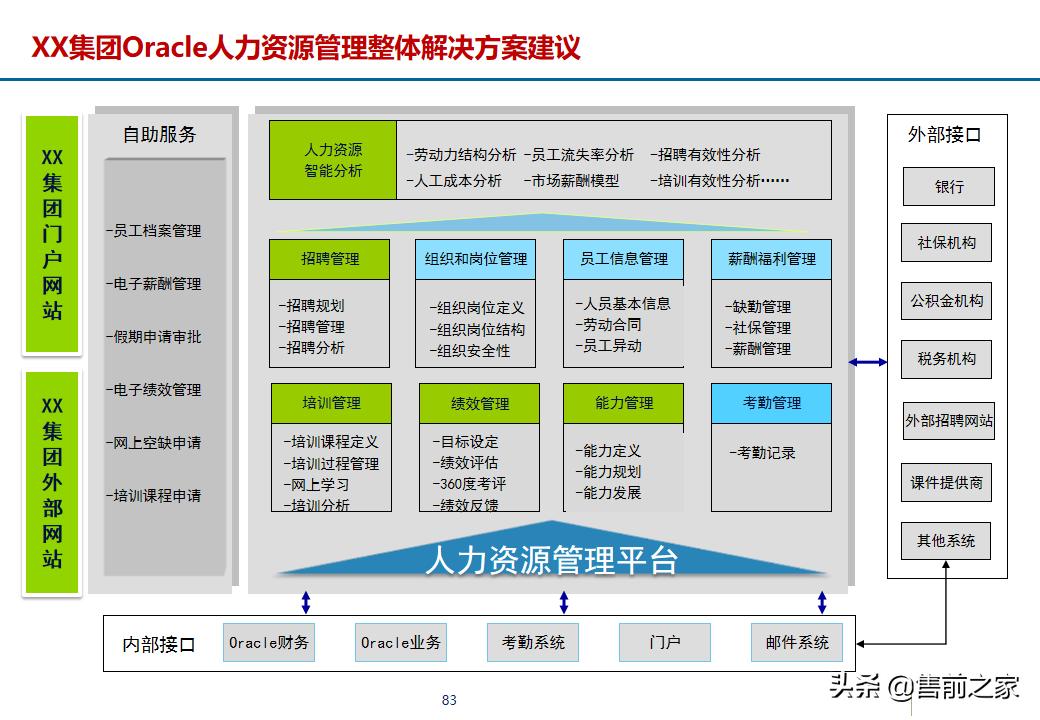 XX集团Oracle人力资源管理整体解决方案建议

XX集团门户网站

XX集团外部网站

自助服务

-员工档案管理
-电子薪酬管理
-假期申请审批
-电子绩效管理
-网上空缺申请
-培训课程申请

人力资源智能分析

-劳动力结构分析 -员工流失率分析 -招聘有效性分析
-人工成本分析 -市场薪酬模型 -培训有效性分析……

招聘管理
-招聘规划
-招聘管理
-招聘分析

组织和岗位管理
-组织岗位定义
-组织岗位结构
-组织安全性

员工信息管理
-人员基本信息
-劳动合同
-员工异动

薪酬福利管理
-缺勤管理
-社保管理
-薪酬管理

培训管理
-培训课程定义
-培训过程管理
-网上学习
-培训分析

绩效管理
-目标设定
-绩效评估
-360度考评
-绩效反馈

能力管理
-能力定义
-能力规划
-能力发展

考勤管理
-考勤记录

人力资源管理平台

外部接口
银行
社保机构
公积金机构
税务机构
外部招聘网站
课件提供商
其他系统

内部接口
Oracle财务
Oracle业务
考勤系统
门户
邮件系统

83

头条 @售前之家